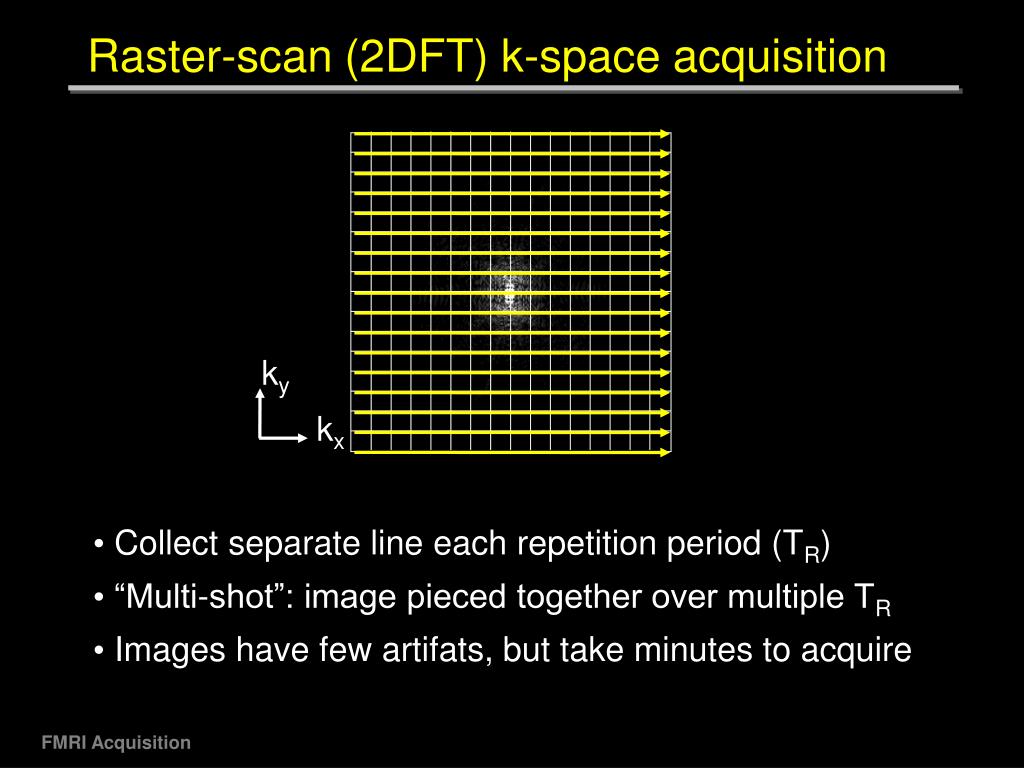 Raster-scan (2DFT) k-space acquisition

$k_y$

$k_x$

• Collect separate line each repetition period ($T_R$)

• “Multi-shot”: image pieced together over multiple $T_R$

• Images have few artifats, but take minutes to acquire

FMRI Acquisition